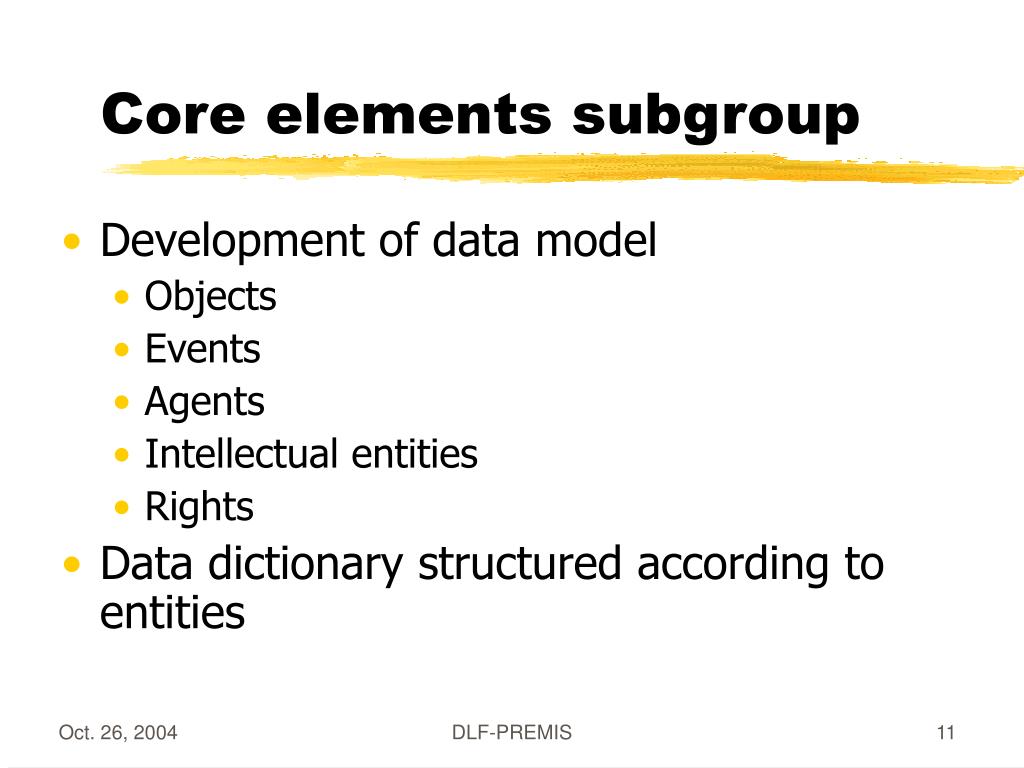 Core elements subgroup

• Development of data model
  • Objects
  • Events
  • Agents
  • Intellectual entities
  • Rights
• Data dictionary structured according to entities

Oct. 26, 2004

DLF-PREMIS

11